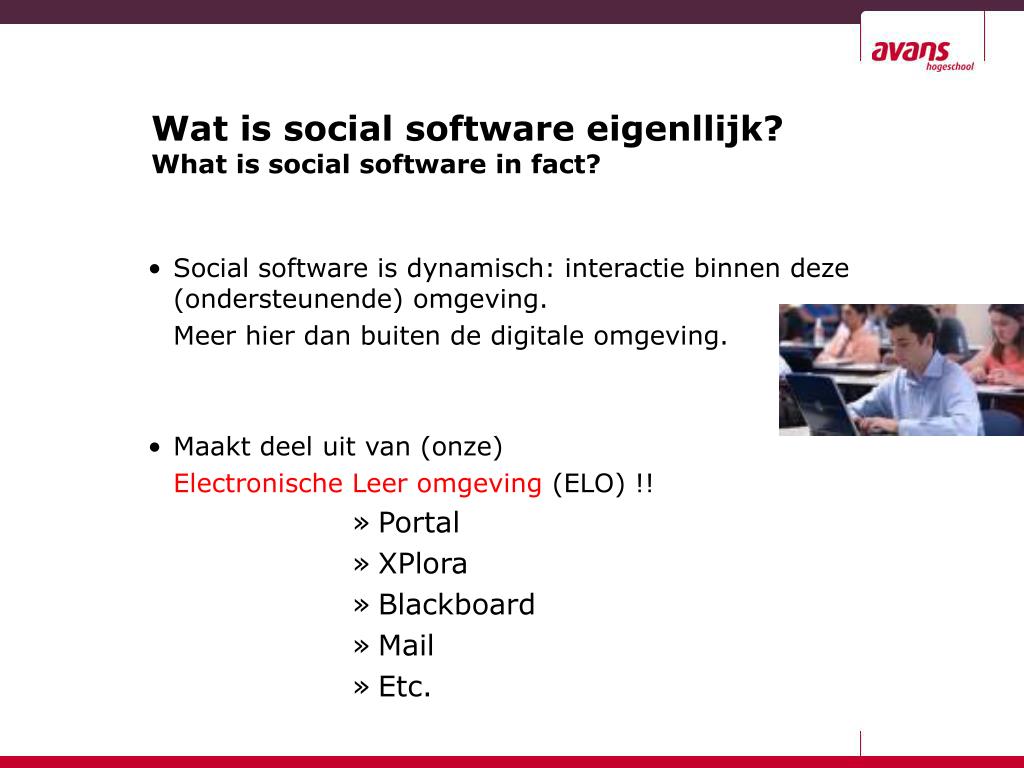 avans
hogeschool

Wat is social software eigenllijk?
What is social software in fact?

• Social software is dynamisch: interactie binnen deze (ondersteunende) omgeving.
Meer hier dan buiten de digitale omgeving.

• Maakt deel uit van (onze)
Electronische Leer omgeving (ELO) !!
» Portal
» XPlora
» Blackboard
» Mail
» Etc.